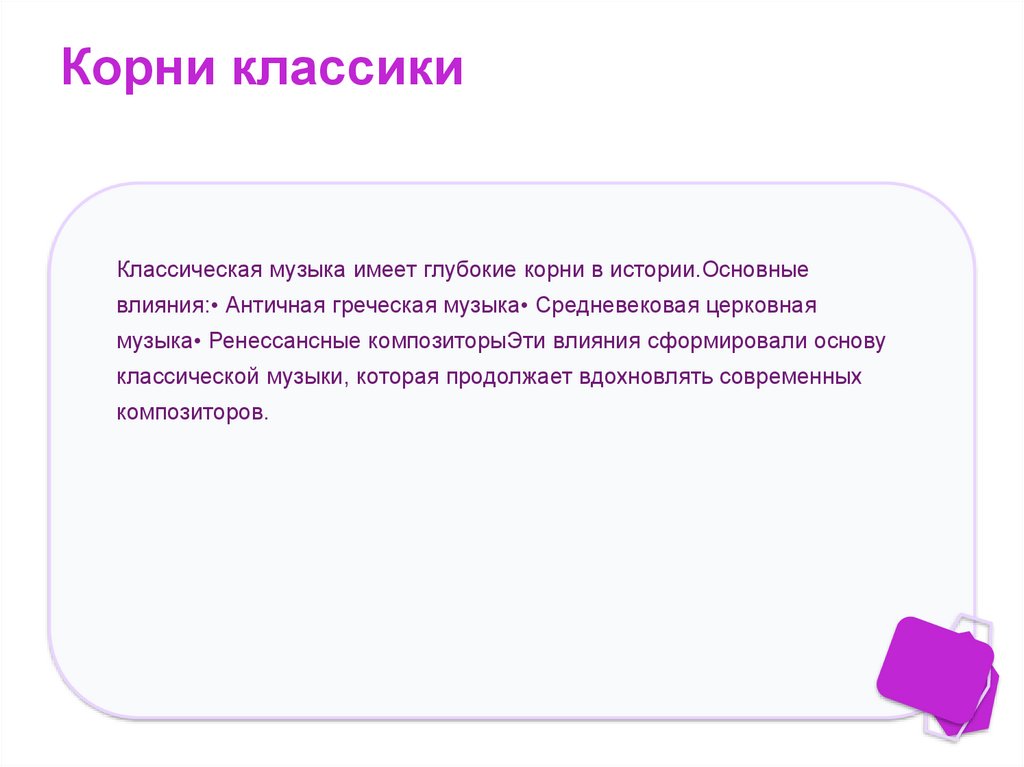 Корни классики

Классическая музыка имеет глубокие корни в истории.Основные влияния:• Античная греческая музыка• Средневековая церковная музыка• Ренессансные композиторыЭти влияния сформировали основу классической музыки, которая продолжает вдохновлять современных композиторов.